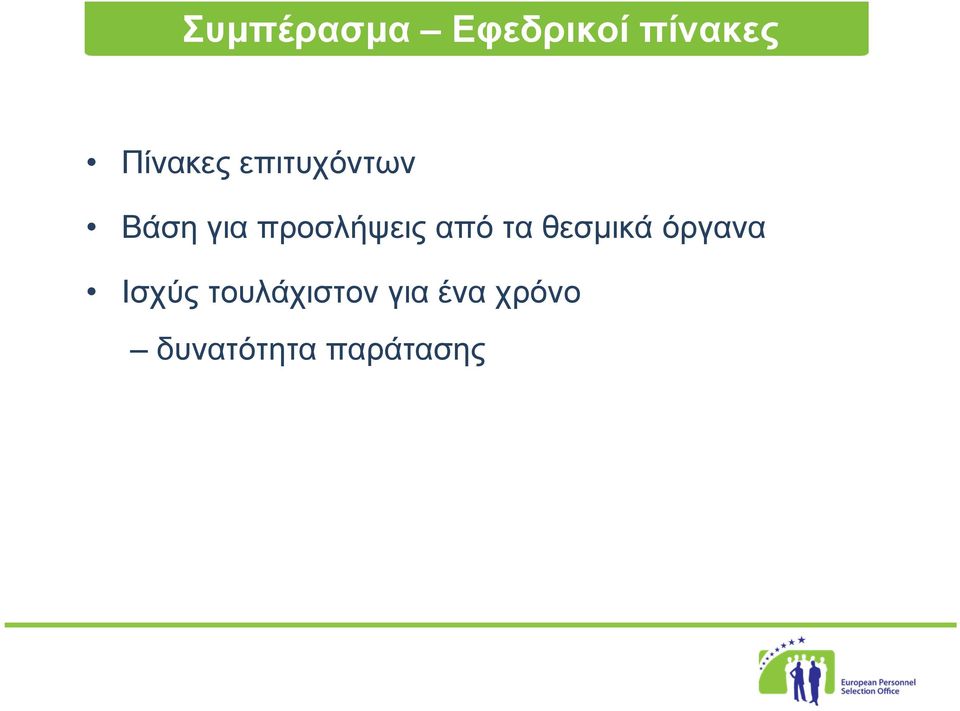 Συμπέρασμα – Εφεδρικοί πίνακες

• Πίνακες επιτυχόντων

• Βάση για προσλήψεις από τα θεσμικά όργανα

• Ισχύς τουλάχιστον για ένα χρόνο

– δυνατότητα παράτασης

European Personnel Selection Office